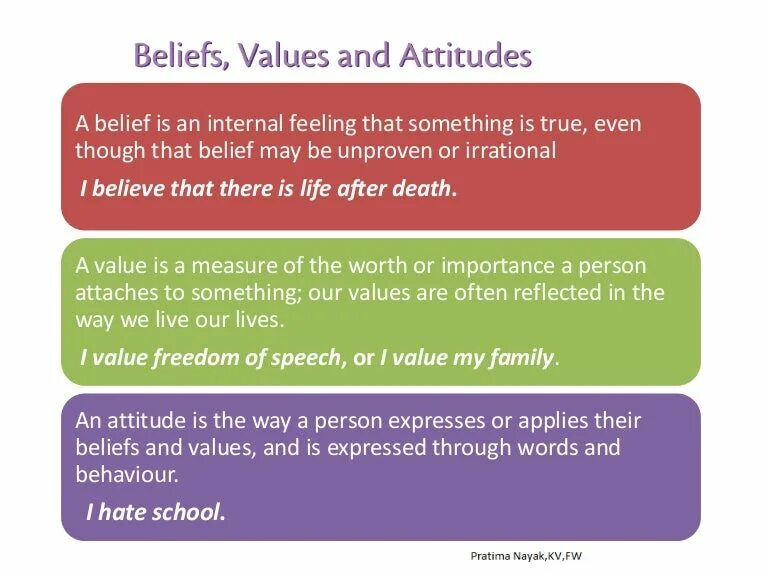 Beliefs, Values and Attitudes

A belief is an internal feeling that something is true, even though that belief may be unproven or irrational

I believe that there is life after death.

A value is a measure of the worth or importance a person attaches to something; our values are often reflected in the way we live our lives.

I value freedom of speech, or I value my family.

An attitude is the way a person expresses or applies their beliefs and values, and is expressed through words and behaviour.

I hate school.

Pratima Nayak,KV,FW